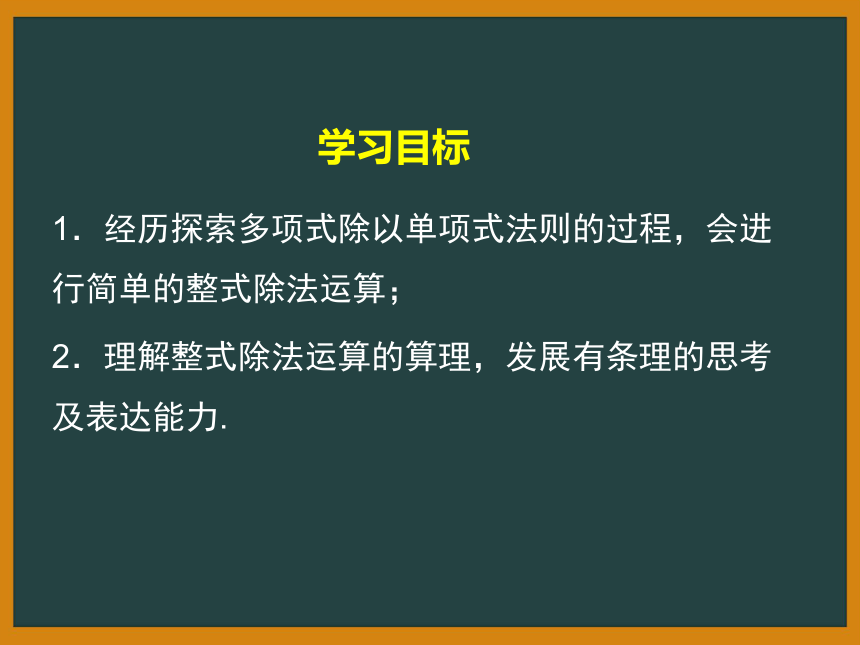 学习目标

1．经历探索多项式除以单项式法则的过程，会进行简单的整式除法运算；

2．理解整式除法运算的算理，发展有条理的思考及表达能力.